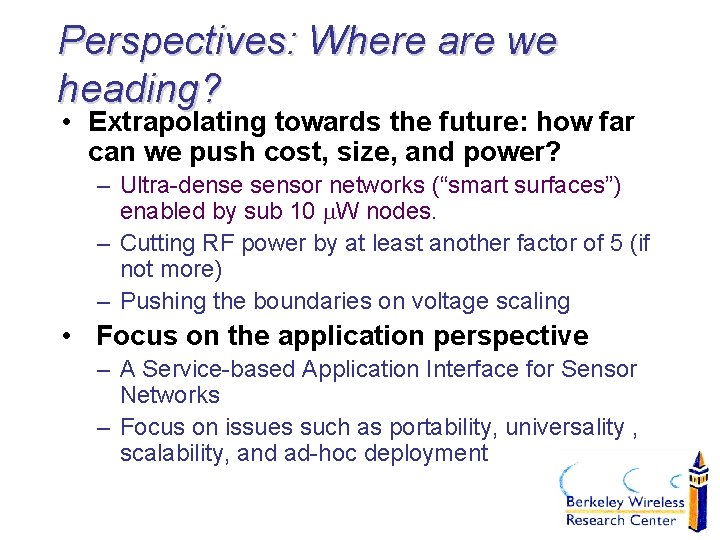 Perspectives: Where are we heading?

• Extrapolating towards the future: how far can we push cost, size, and power?
– Ultra-dense sensor networks (“smart surfaces”) enabled by sub 10 $\mu$W nodes.
– Cutting RF power by at least another factor of 5 (if not more)
– Pushing the boundaries on voltage scaling

• Focus on the application perspective
– A Service-based Application Interface for Sensor Networks
– Focus on issues such as portability, universality , scalability, and ad-hoc deployment

Berkeley Wireless Research Center